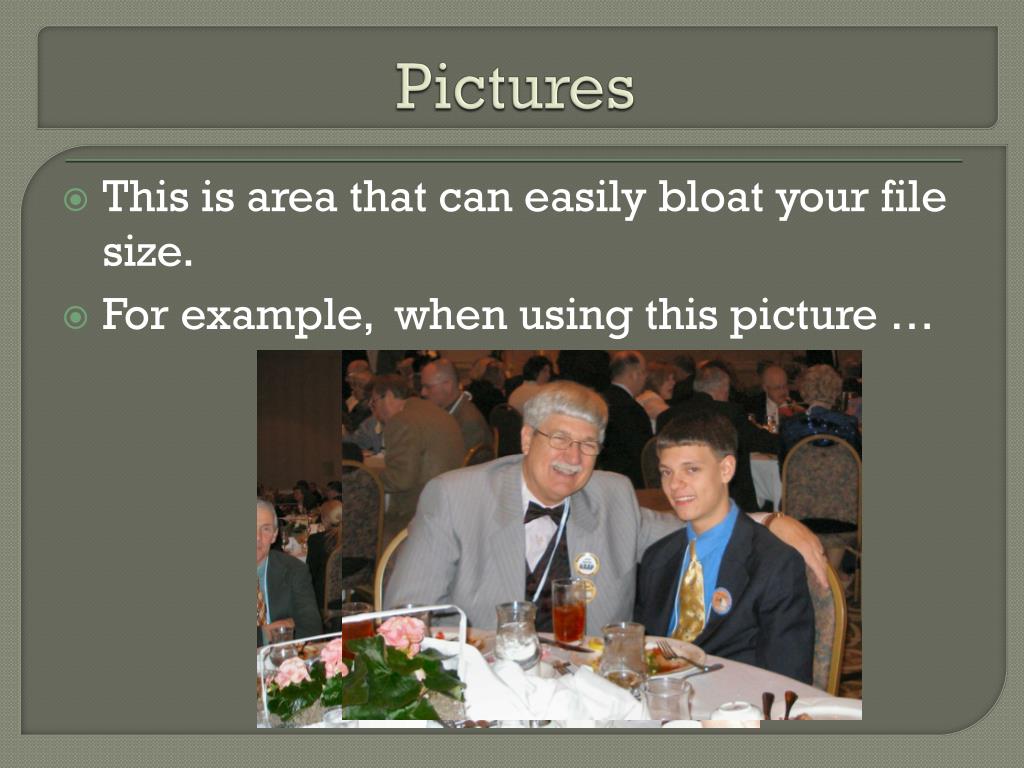 Pictures

This is area that can easily bloat your file size.

For example, when using this picture …